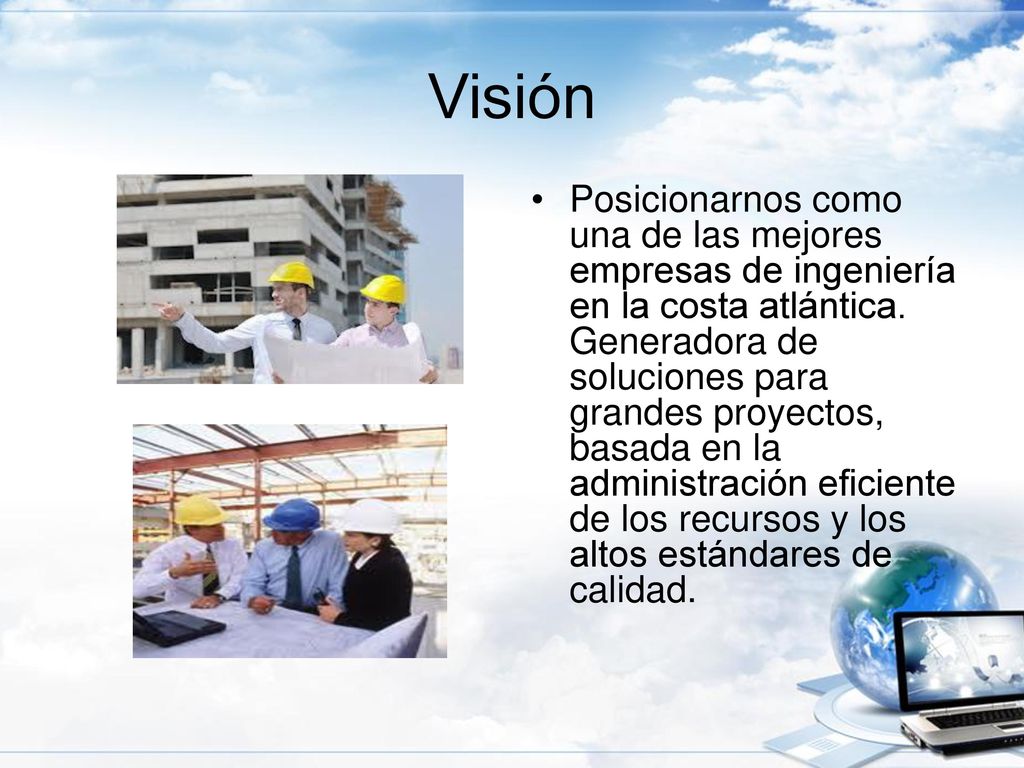 Visión

• Posicionarnos como una de las mejores empresas de ingeniería en la costa atlántica. Generadora de soluciones para grandes proyectos, basada en la administración eficiente de los recursos y los altos estándares de calidad.